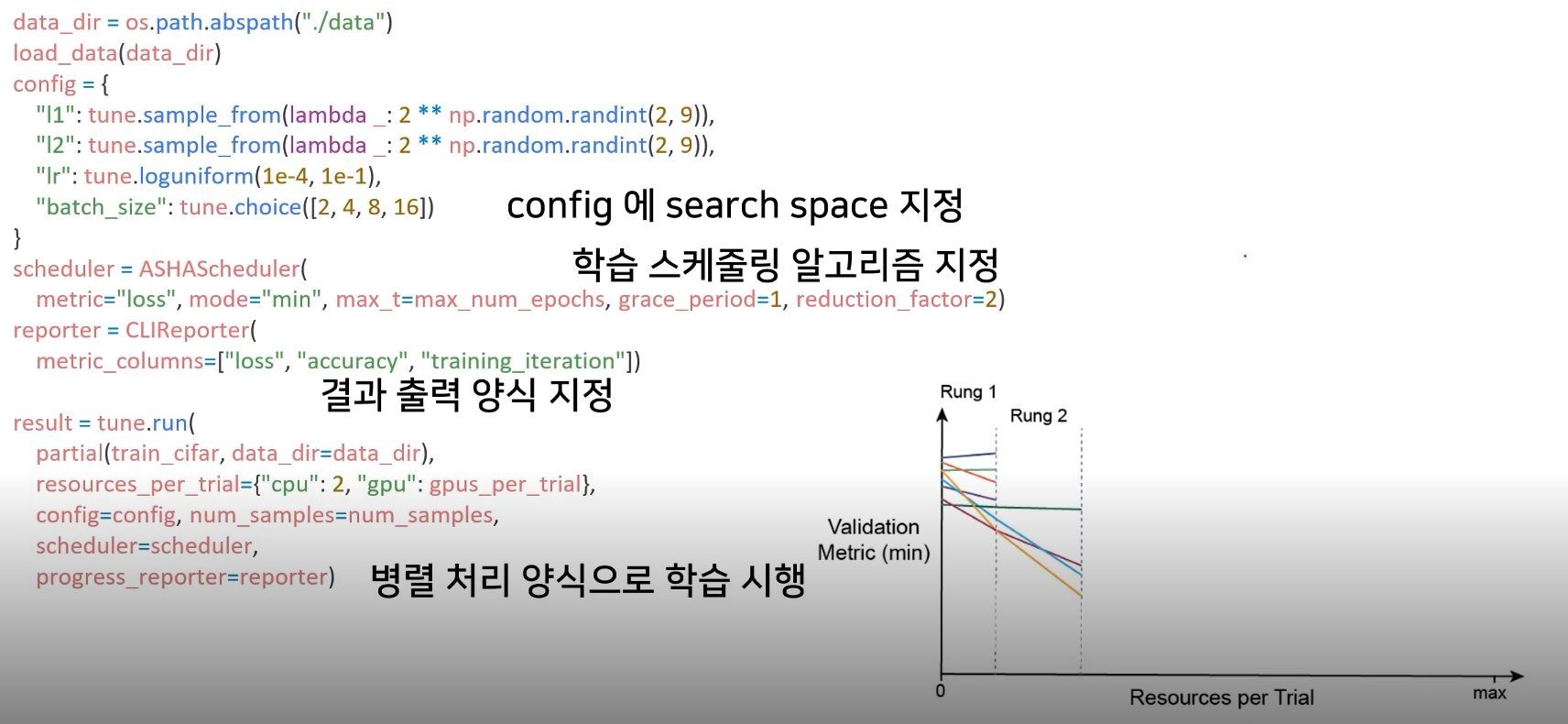 data_dir = os.path.abspath("./data")
load_data(data_dir)
config = {
"l1": tune.sample_from(lambda _: 2 ** np.random.randint(2, 9)),
"l2": tune.sample_from(lambda _: 2 ** np.random.randint(2, 9)),
"lr": tune.loguniform(1e-4, 1e-1),
"batch_size": tune.choice([2, 4, 8, 16])
}

config 에 search space 지정

scheduler = ASHAScheduler(
metric="loss", mode="min", max_t=max_num_epochs, grace_period=1, reduction_factor=2)

학습 스케줄링 알고리즘 지정

reporter = CLIReporter(
metric_columns=["loss", "accuracy", "training_iteration"])

결과 출력 양식 지정

result = tune.run(
partial(train_cifar, data_dir=data_dir),
resources_per_trial={"cpu": 2, "gpu": gpus_per_trial},
config=config, num_samples=num_samples,
scheduler=scheduler,
progress_reporter=reporter)

병렬 처리 양식으로 학습 시행

Rung 1
Rung 2
Validation Metric (min)
0
Resources per Trial
max